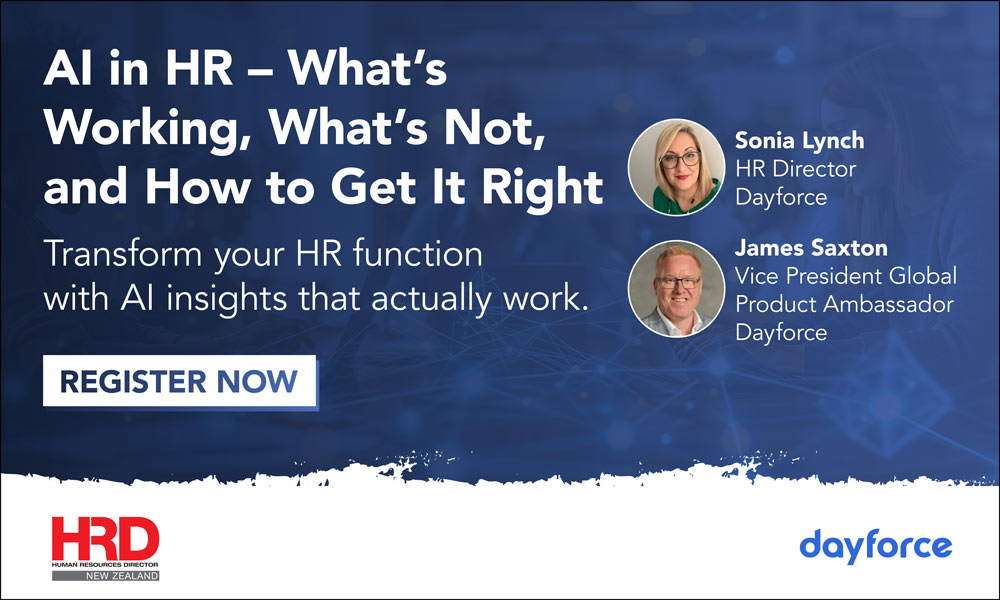 AI in HR – What's Working, What's Not, and How to Get It Right

Transform your HR function with AI insights that actually work.

REGISTER NOW

Sonia Lynch
HR Director
Dayforce

James Saxton
Vice President Global Product Ambassador
Dayforce

HRD
HUMAN RESOURCES DIRECTOR
NEW ZEALAND

dayforce